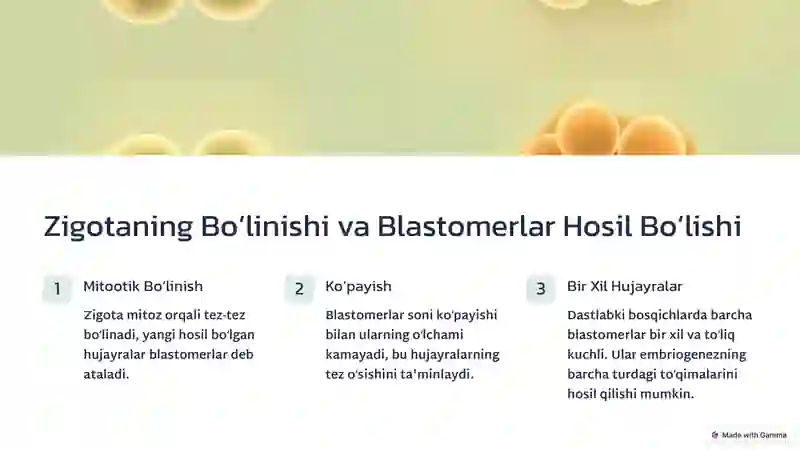 Zigotaning Bo'linishi va Blastomerlar Hosil Bo'lishi

1 Mitootik Bo'linish

Zigota mitoz orqali tez-tez bo'linadi, yangi hosil bo'lgan hujayralar blastomerlar deb ataladi.

2 Ko'payish

Blastomerlar soni ko'payishi bilan ularning o'lchami kamayadi, bu hujayralarning tez o'sishini ta'minlaydi.

3 Bir Xil Hujayralar

Dastlabki bosqichlarda barcha blastomerlar bir xil va to'liq kuchli. Ular embriogenezning barcha turdagi to'qimalarini hosil qilishi mumkin.

Made with Gamma